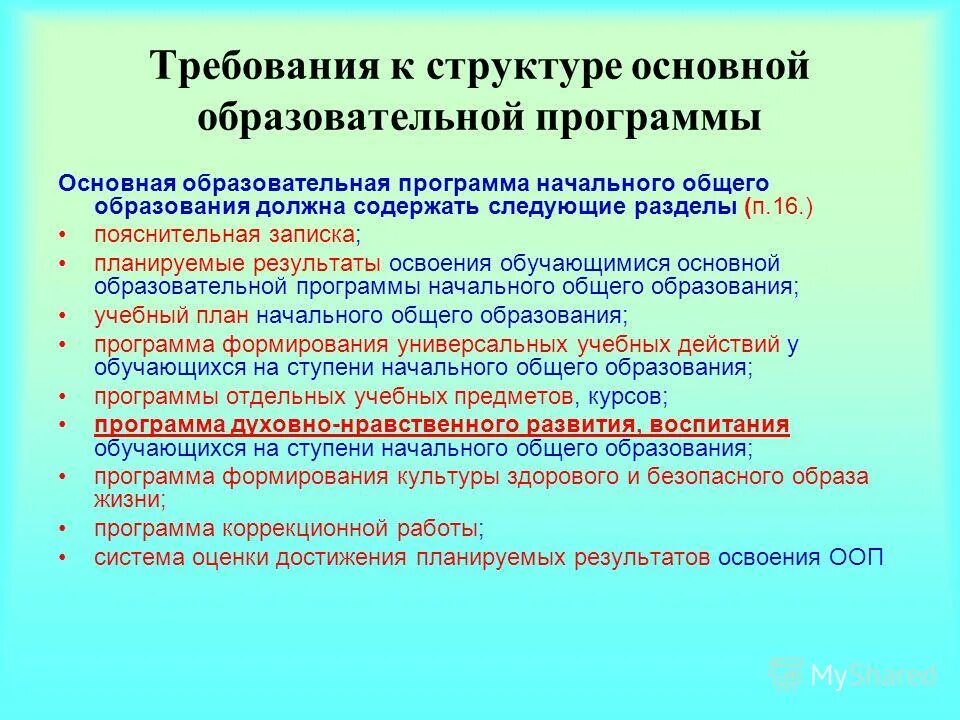 Требования к структуре основной образовательной программы

Основная образовательная программа начального общего образования должна содержать следующие разделы (п.16.)

• пояснительная записка;
• планируемые результаты освоения обучающимися основной образовательной программы начального общего образования;
• учебный план начального общего образования;
• программа формирования универсальных учебных действий у обучающихся на ступени начального общего образования;
• программы отдельных учебных предметов, курсов;
• программа духовно-нравственного развития, воспитания обучающихся на ступени начального общего образования;
• программа формирования культуры здорового и безопасного образа жизни;
• программа коррекционной работы;
• система оценки достижения планируемых результатов освоения ООП

MyShared